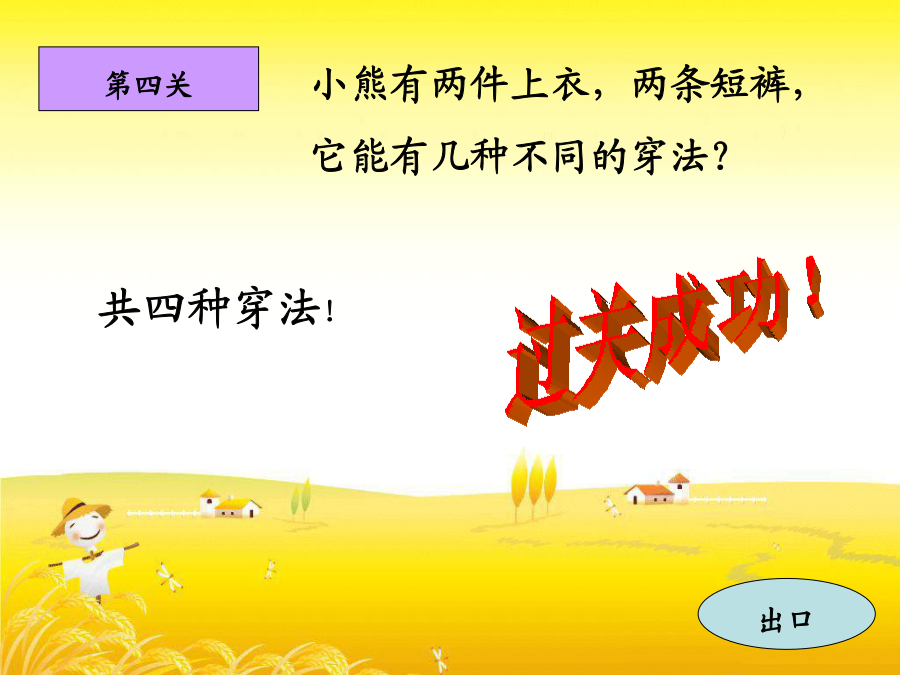 第四关

小熊有两件上衣，两条短裤，它能有几种不同的穿法？

共四种穿法！

过关成功！

出口